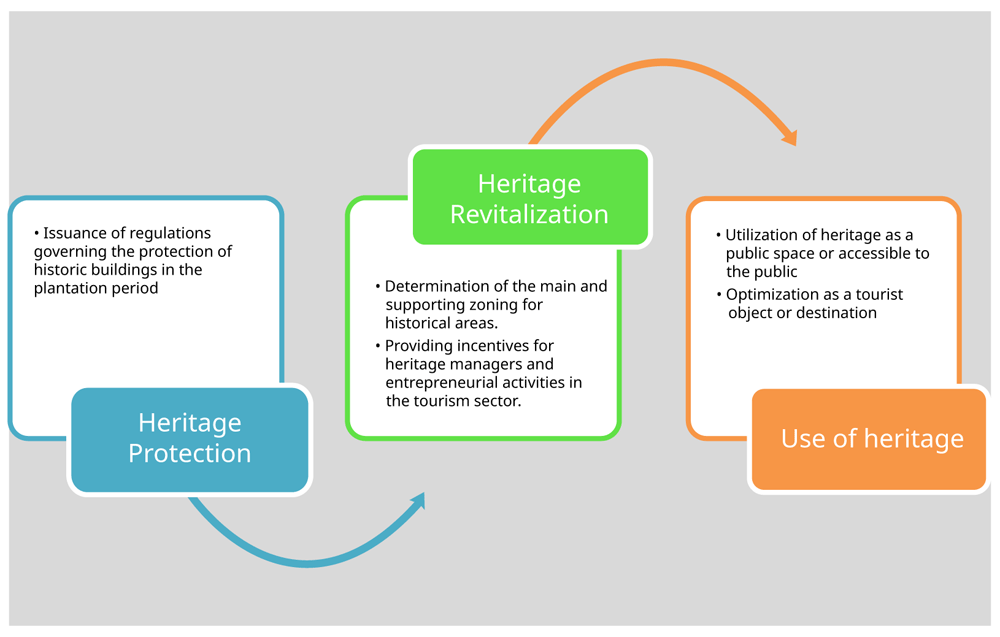 • Issuance of regulations governing the protection of historic buildings in the plantation period

Heritage Protection

Heritage Revitalization

• Determination of the main and supporting zoning for historical areas.

• Providing incentives for heritage managers and entrepreneurial activities in the tourism sector.

• Utilization of heritage as a public space or accessible to the public

• Optimization as a tourist object or destination

Use of heritage